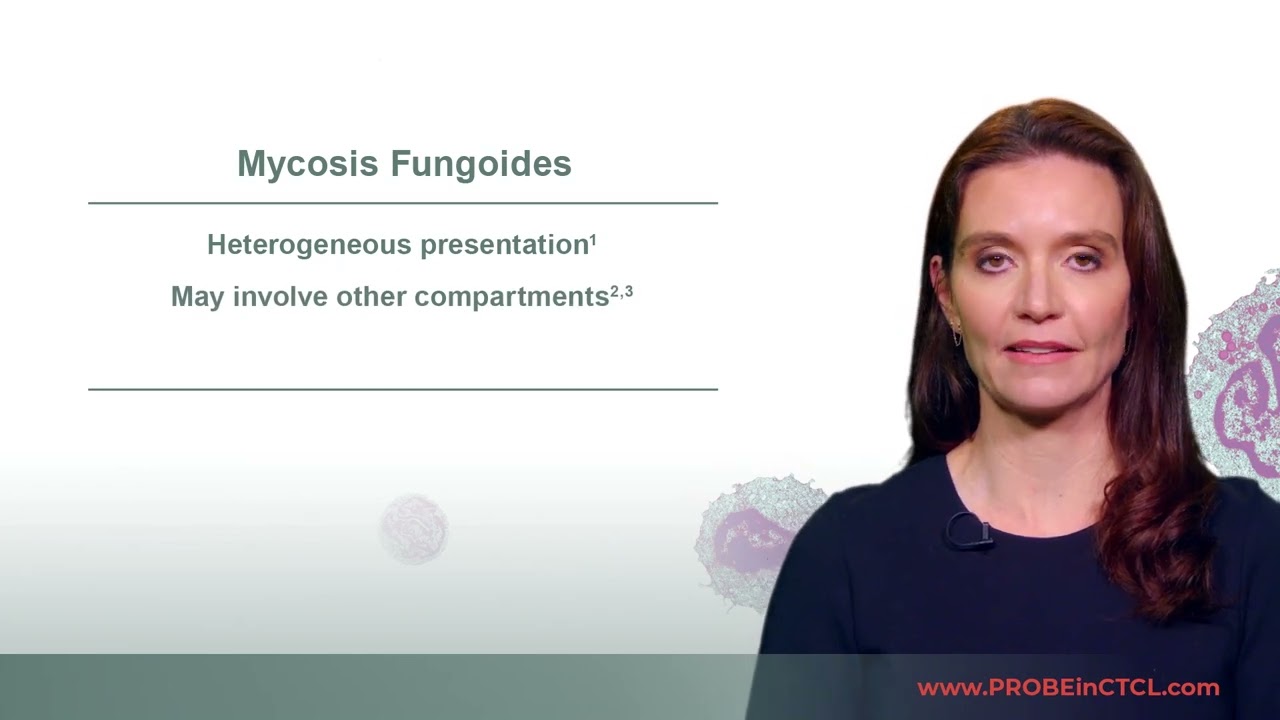 Mycosis Fungoides

Heterogeneous presentation$^1$

May involve other compartments$^{2,3}$

www.PROBEinCTCL.com